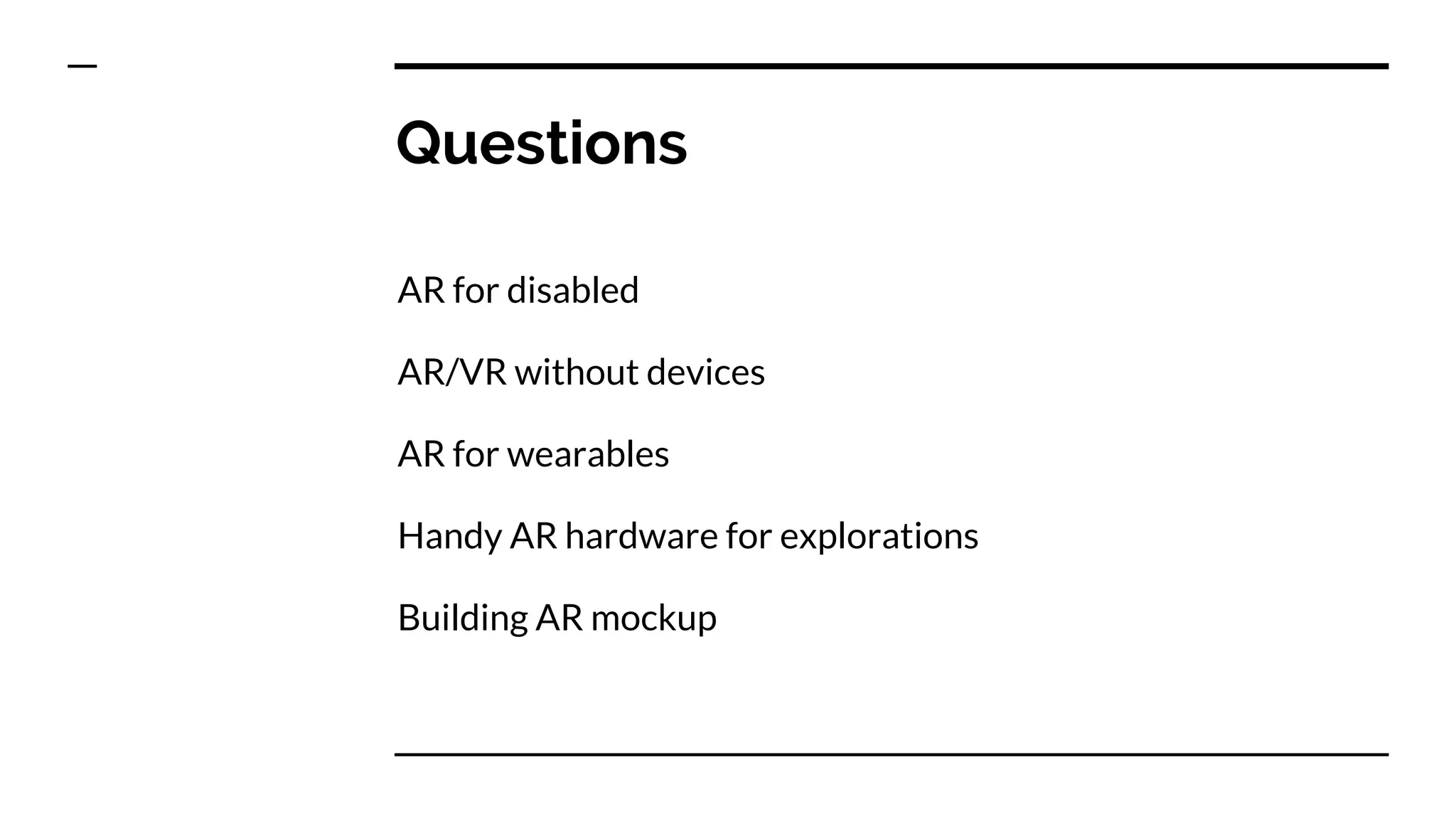 Questions

AR for disabled

AR/VR without devices

AR for wearables

Handy AR hardware for explorations

Building AR mockup